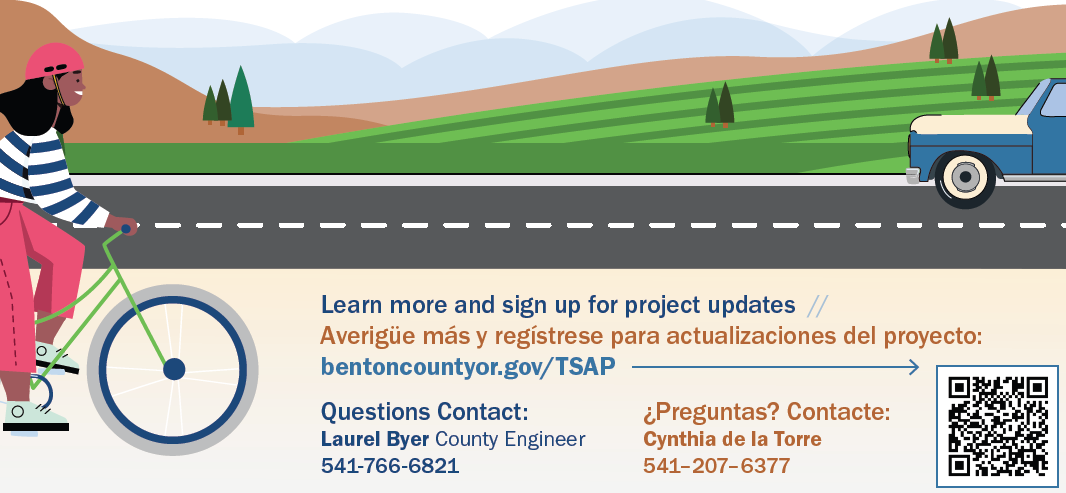 Learn more and sign up for project updates //
Averigüe más y regístrese para actualizaciones del proyecto:
bentoncountyor.gov/TSAP

Questions Contact:
Laurel Byer County Engineer
541-766-6821

¿Preguntas? Contacte:
Cynthia de la Torre
541–207–6377